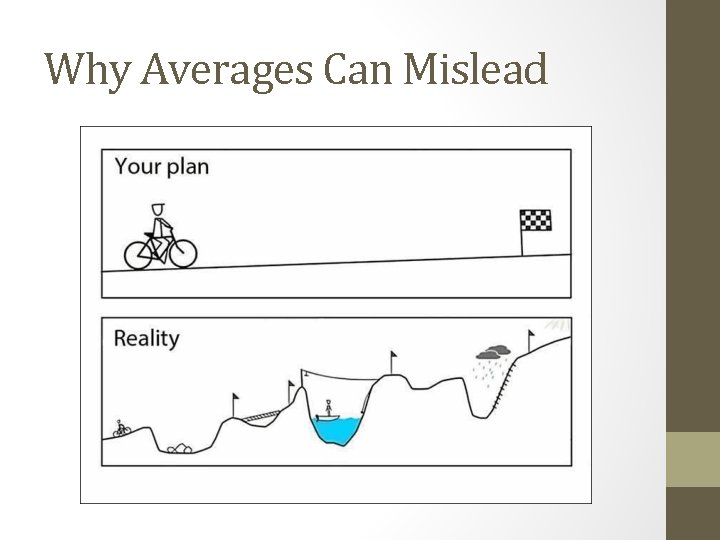 Why Averages Can Mislead

Your plan

Reality